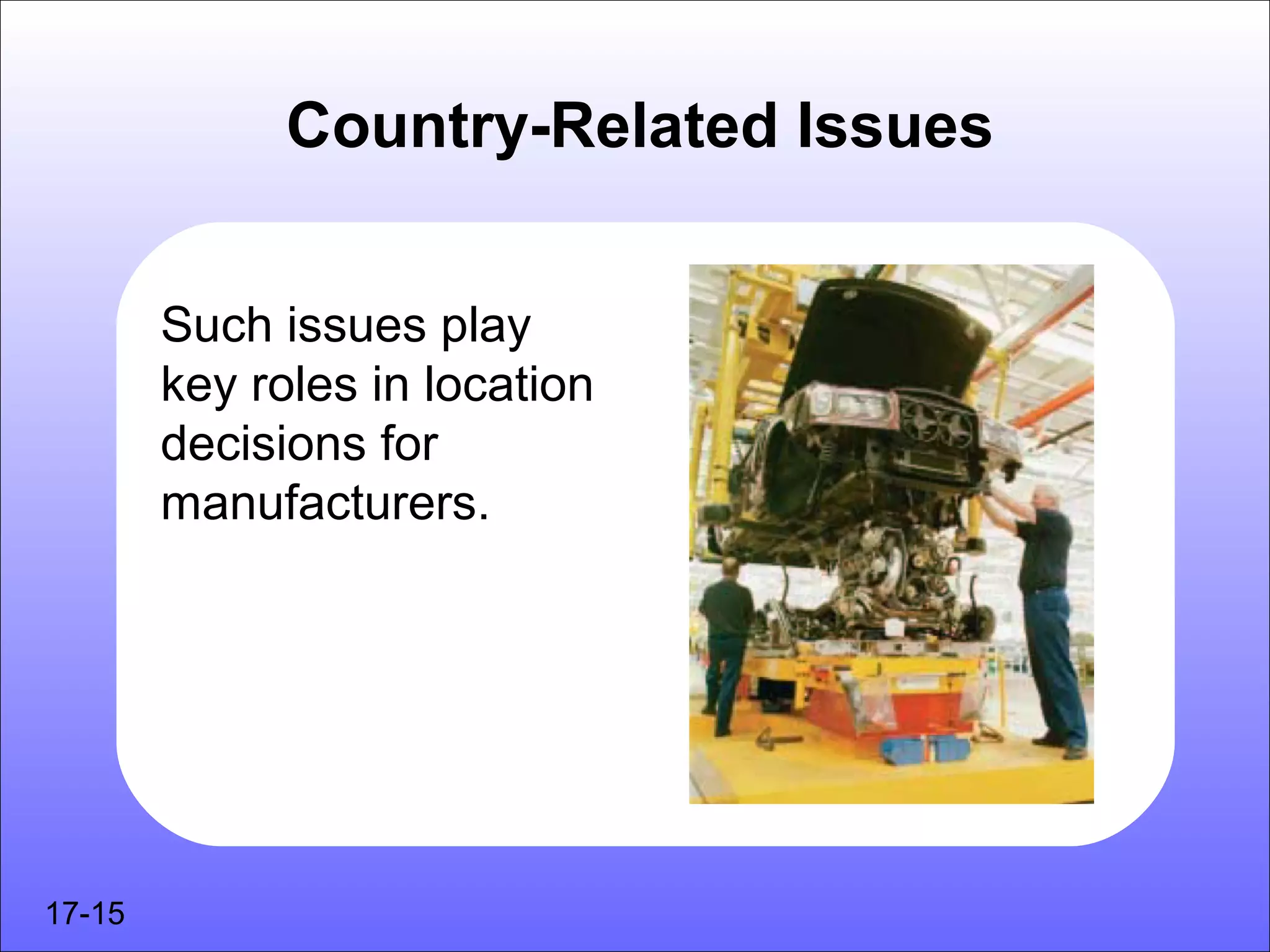 Country-Related Issues

Such issues play key roles in location decisions for manufacturers.

17-15